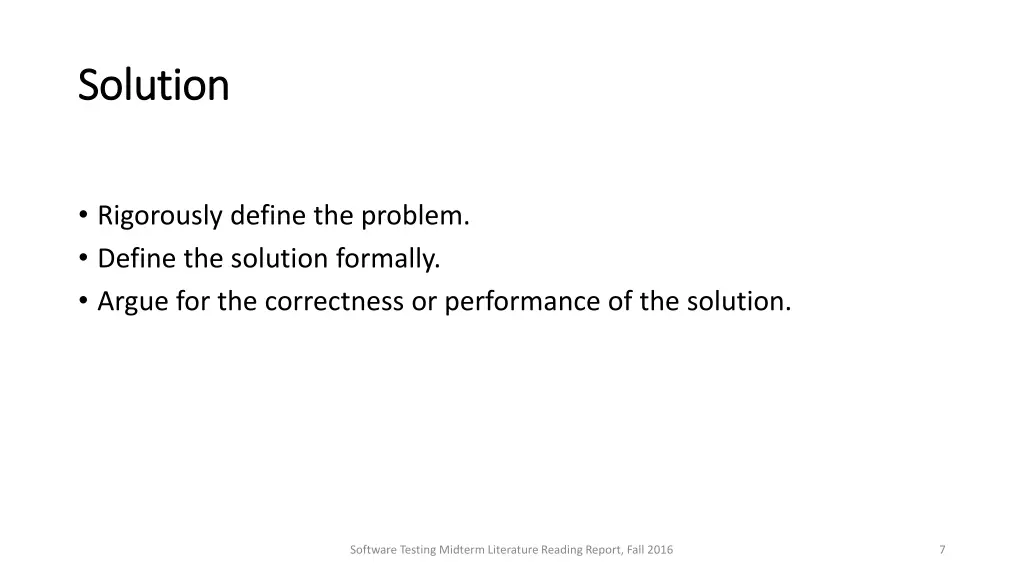 Solution

• Rigorously define the problem.
• Define the solution formally.
• Argue for the correctness or performance of the solution.

Software Testing Midterm Literature Reading Report, Fall 2016

7